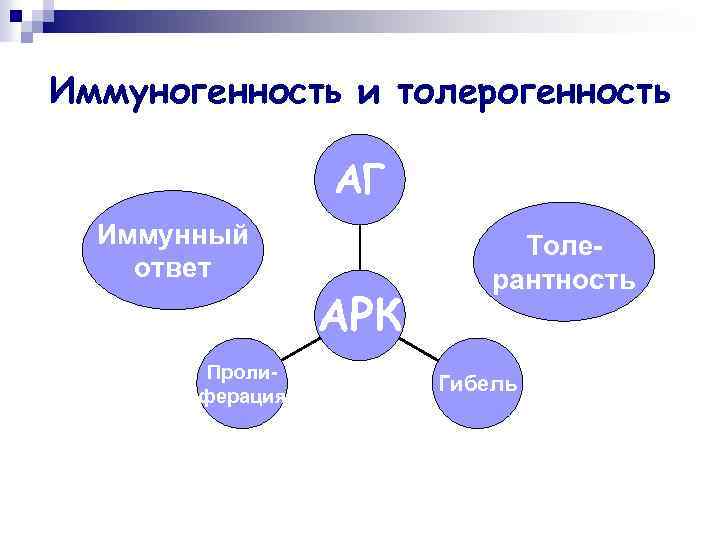 Иммуногенность и толерогенность

АГ

Иммунный ответ

Толерантность

АРК

Пролиферация

Гибель